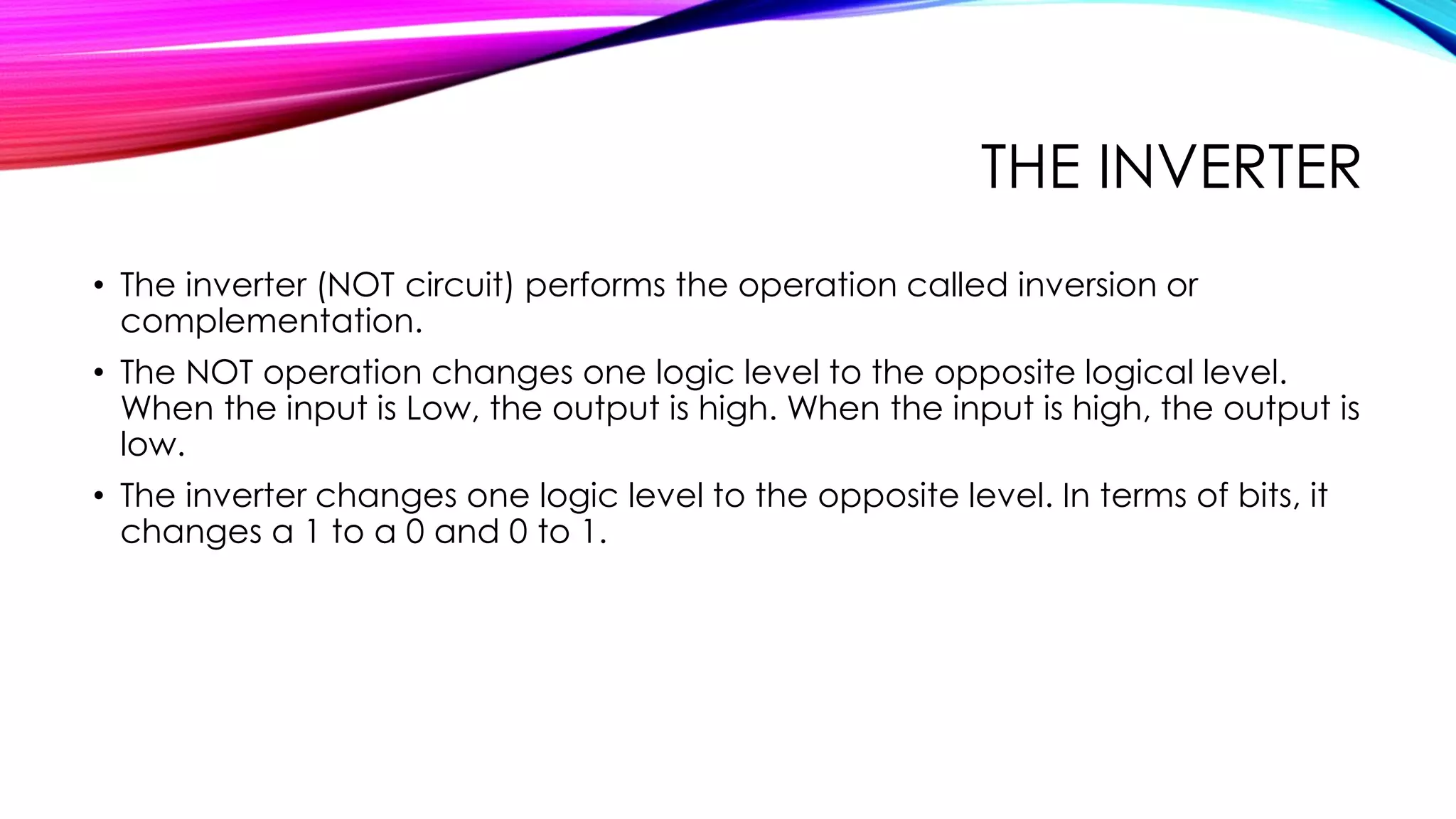 THE INVERTER

• The inverter (NOT circuit) performs the operation called inversion or complementation.

• The NOT operation changes one logic level to the opposite logical level. When the input is Low, the output is high. When the input is high, the output is low.

• The inverter changes one logic level to the opposite level. In terms of bits, it changes a 1 to a 0 and 0 to 1.